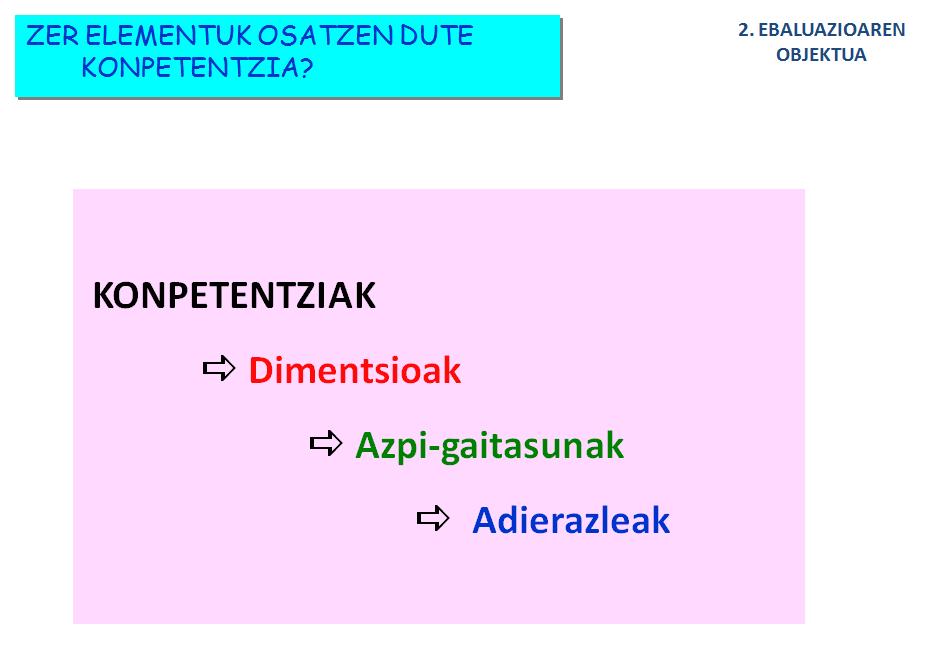 ZER ELEMENTUK OSATZEN DUTE KONPETENTZIA?

2. EBALUAZIOAREN OBJEKTUA

KONPETENTZIAK

⇨ Dimentsioak

⇨ Azpi-gaitasunak

⇨ Adierazleak